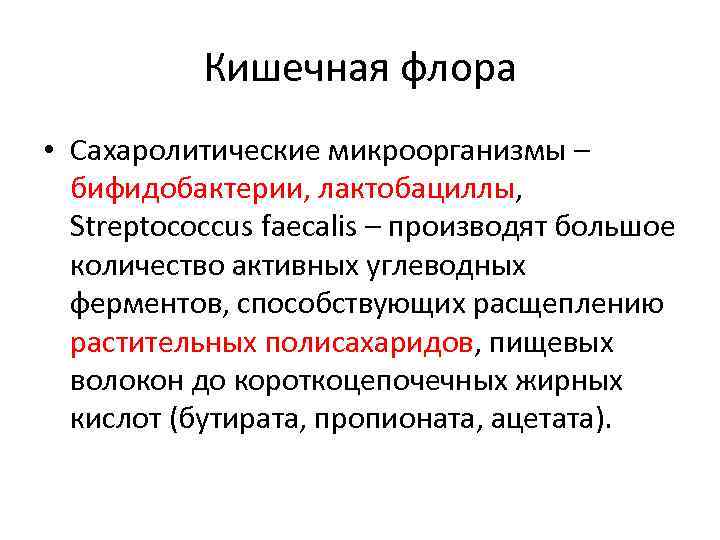 Кишечная флора

• Сахаролитические микроорганизмы – бифидобактерии, лактобациллы, Streptococcus faecalis – производят большое количество активных углеводных ферментов, способствующих расщеплению растительных полисахаридов, пищевых волокон до короткоцепочечных жирных кислот (бутирата, пропионата, ацетата).